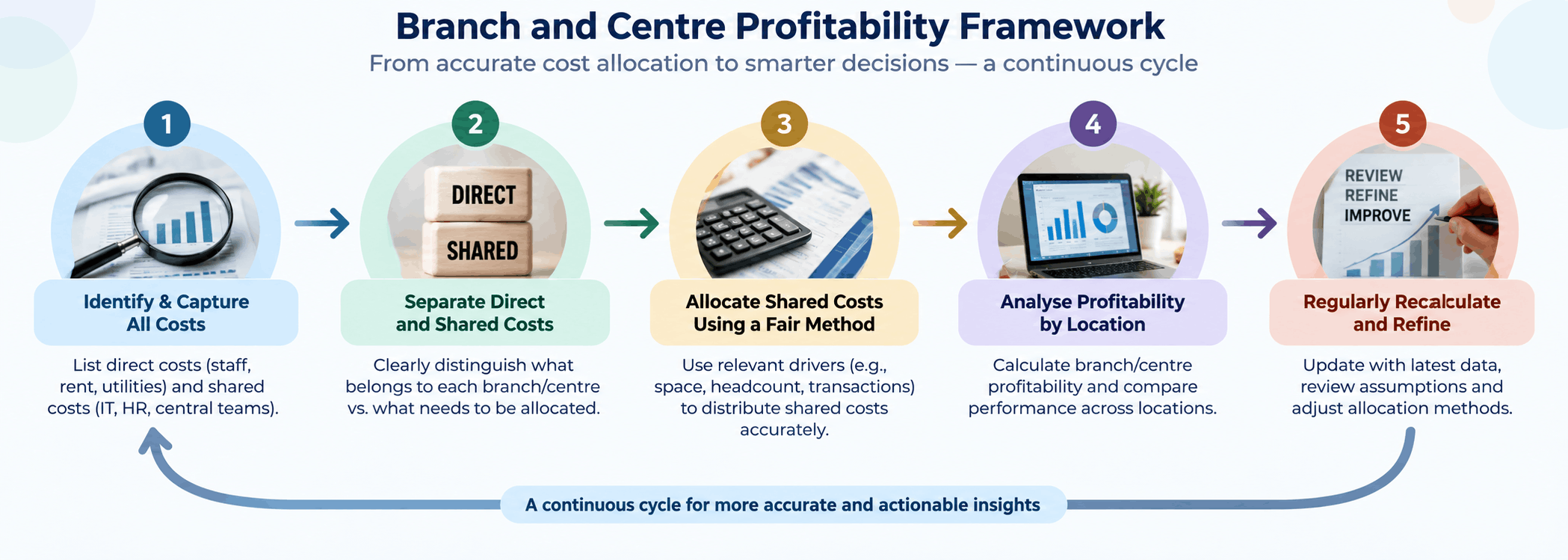 Branch and Centre Profitability Framework

From accurate cost allocation to smarter decisions — a continuous cycle

1

Identify & Capture All Costs

List direct costs (staff, rent, utilities) and shared costs (IT, HR, central teams).

2

DIRECT

SHARED

Separate Direct and Shared Costs

Clearly distinguish what belongs to each branch/centre vs. what needs to be allocated.

3

Allocate Shared Costs Using a Fair Method

Use relevant drivers (e.g., space, headcount, transactions) to distribute shared costs accurately.

4

Analyse Profitability by Location

Calculate branch/centre profitability and compare performance across locations.

5

REVIEW
REFINE
IMPROVE

Regularly Recalculate and Refine

Update with latest data, review assumptions and adjust allocation methods.

A continuous cycle for more accurate and actionable insights